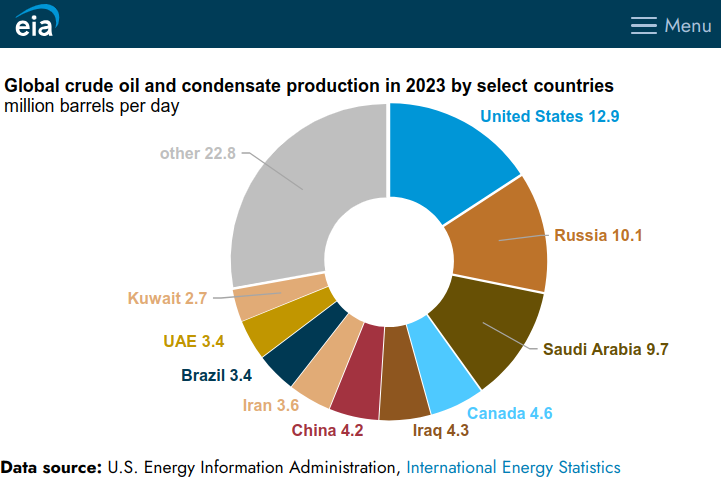 eia

Menu

Global crude oil and condensate production in 2023 by select countries
million barrels per day

United States 12.9
Russia 10.1
Saudi Arabia 9.7
Canada 4.6
Iraq 4.3
China 4.2
Iran 3.6
Brazil 3.4
UAE 3.4
Kuwait 2.7
other 22.8

Data source: U.S. Energy Information Administration, International Energy Statistics